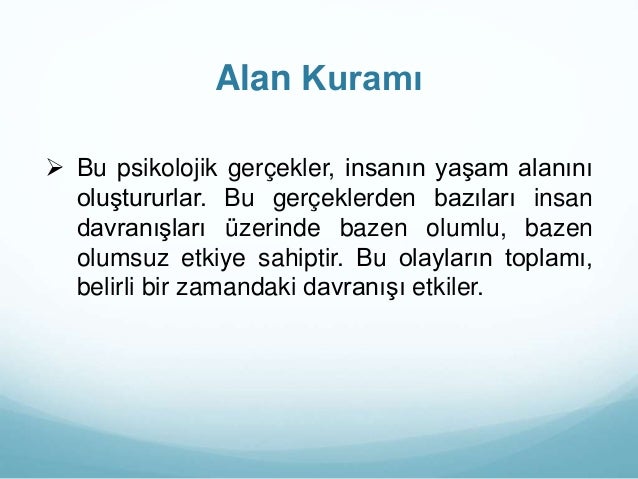 Alan Kuramı

➢ Bu psikolojik gerçekler, insanın yaşam alanını oluştururlar. Bu gerçeklerden bazıları insan davranışları üzerinde bazen olumlu, bazen olumsuz etkiye sahiptir. Bu olayların toplamı, belirli bir zamandaki davranışı etkiler.